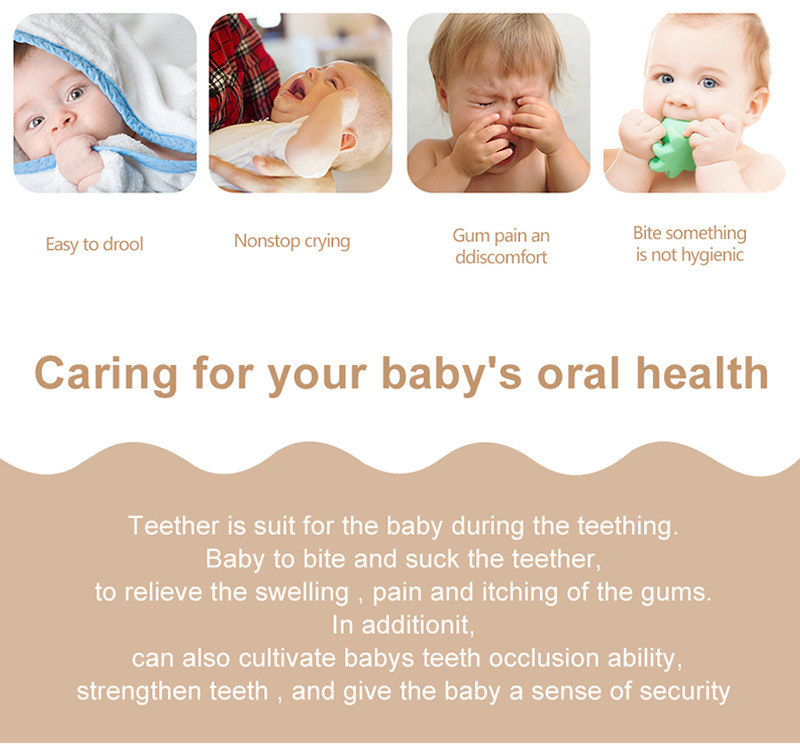 Easy to drool

Nonstop crying

Gum pain an ddiscomfort

Bite something is not hygienic

Caring for your baby's oral health

Teether is suit for the baby during the teething.
Baby to bite and suck the teether,
to relieve the swelling , pain and itching of the gums.
In additionit,
can also cultivate babys teeth occlusion ability,
strengthen teeth , and give the baby a sense of security